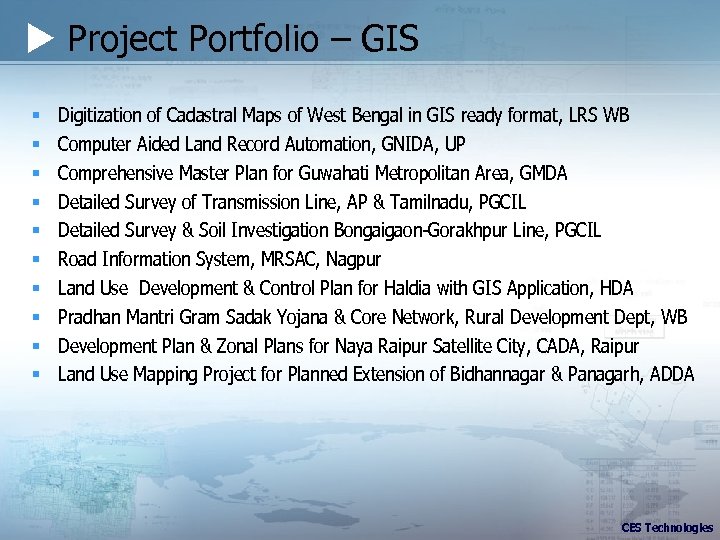 Project Portfolio – GIS

- Digitization of Cadastral Maps of West Bengal in GIS ready format, LRS WB
- Computer Aided Land Record Automation, GNIDA, UP
- Comprehensive Master Plan for Guwahati Metropolitan Area, GMDA
- Detailed Survey of Transmission Line, AP & Tamilnadu, PGCIL
- Detailed Survey & Soil Investigation Bongaigaon-Gorakhpur Line, PGCIL
- Road Information System, MRSAC, Nagpur
- Land Use Development & Control Plan for Haldia with GIS Application, HDA
- Pradhan Mantri Gram Sadak Yojana & Core Network, Rural Development Dept, WB
- Development Plan & Zonal Plans for Naya Raipur Satellite City, CADA, Raipur
- Land Use Mapping Project for Planned Extension of Bidhannagar & Panagarh, ADDA

CES Technologies